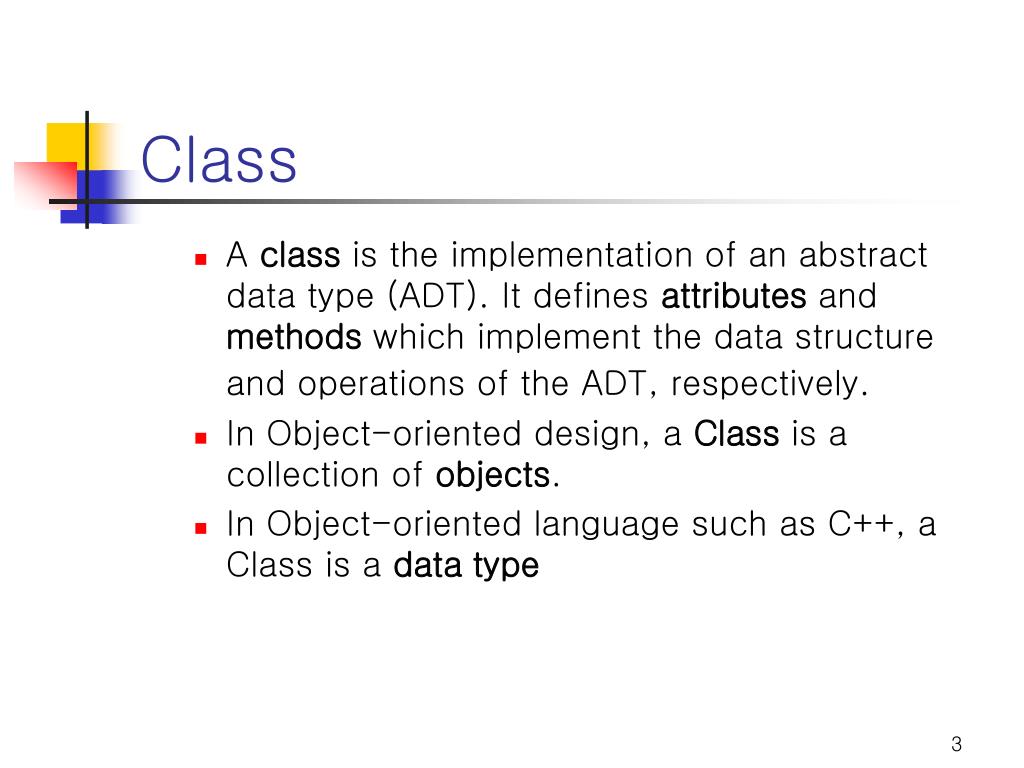 Class

- A class is the implementation of an abstract data type (ADT). It defines attributes and methods which implement the data structure and operations of the ADT, respectively.
- In Object-oriented design, a Class is a collection of objects.
- In Object-oriented language such as C++, a Class is a data type

3